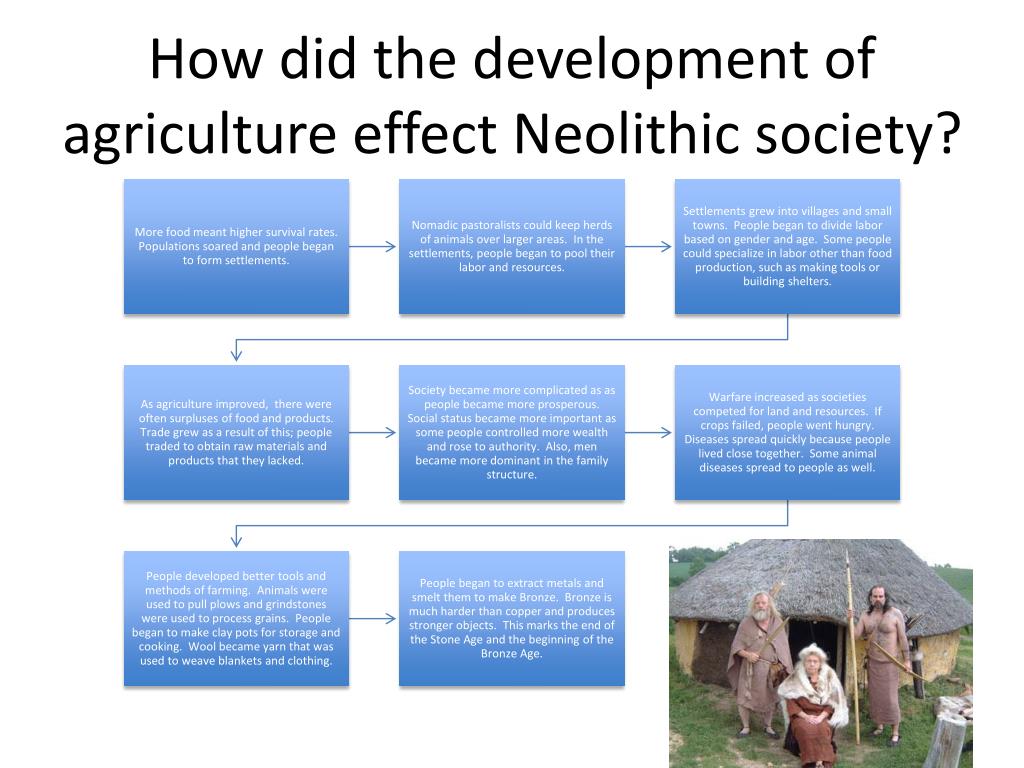 How did the development of agriculture effect Neolithic society?

More food meant higher survival rates. Populations soared and people began to form settlements.

Nomadic pastoralists could keep herds of animals over larger areas. In the settlements, people began to pool their labor and resources.

Settlements grew into villages and small towns. People began to divide labor based on gender and age. Some people could specialize in labor other than food production, such as making tools or building shelters.

As agriculture improved, there were often surpluses of food and products. Trade grew as a result of this; people traded to obtain raw materials and products that they lacked.

Society became more complicated as as people became more prosperous. Social status became more important as some people controlled more wealth and rose to authority. Also, men became more dominant in the family structure.

Warfare increased as societies competed for land and resources. If crops failed, people went hungry. Diseases spread quickly because people lived close together. Some animal diseases spread to people as well.

People developed better tools and methods of farming. Animals were used to pull plows and grindstones were used to process grains. People began to make clay pots for storage and cooking. Wool became yarn that was used to weave blankets and clothing.

People began to extract metals and smelt them to make Bronze. Bronze is much harder than copper and produces stronger objects. This marks the end of the Stone Age and the beginning of the Bronze Age.